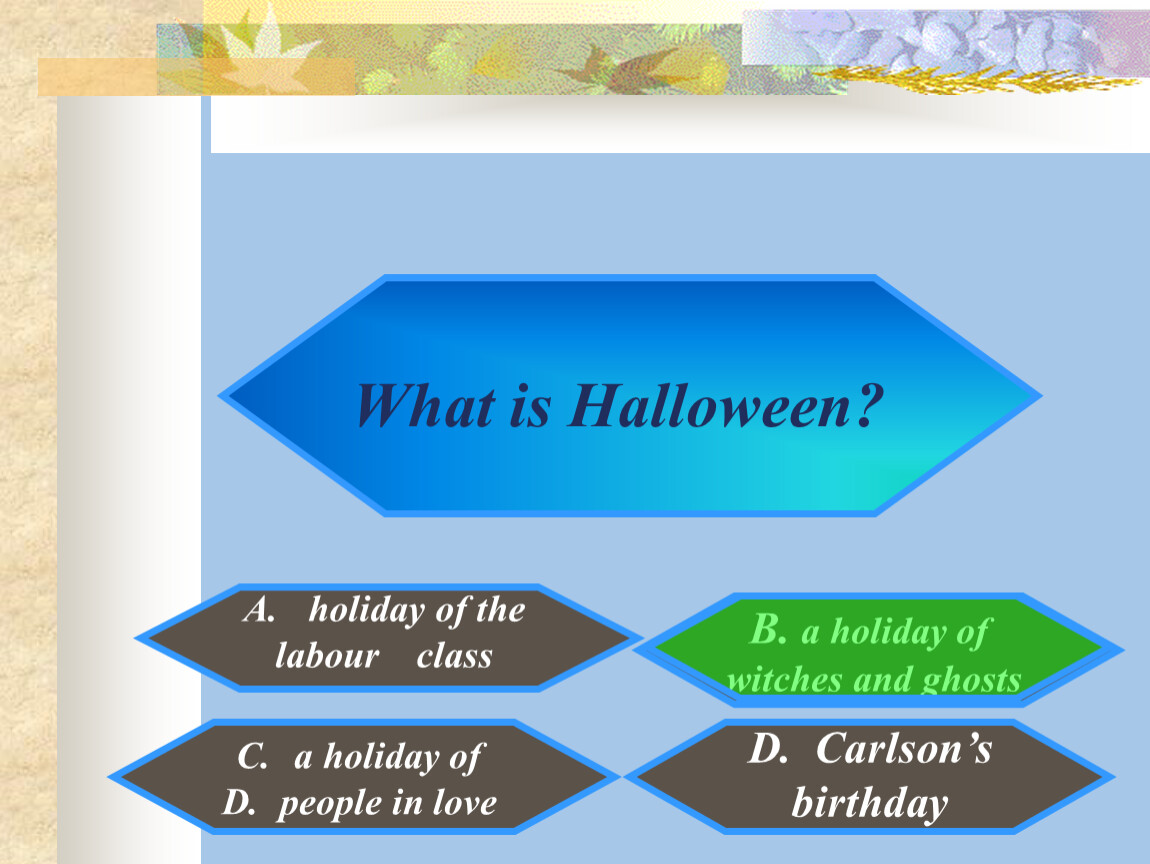 What is Halloween?

A. holiday of the labour class

B. a holiday of witches and ghosts

C. a holiday of
D. people in love

D. Carlson's birthday